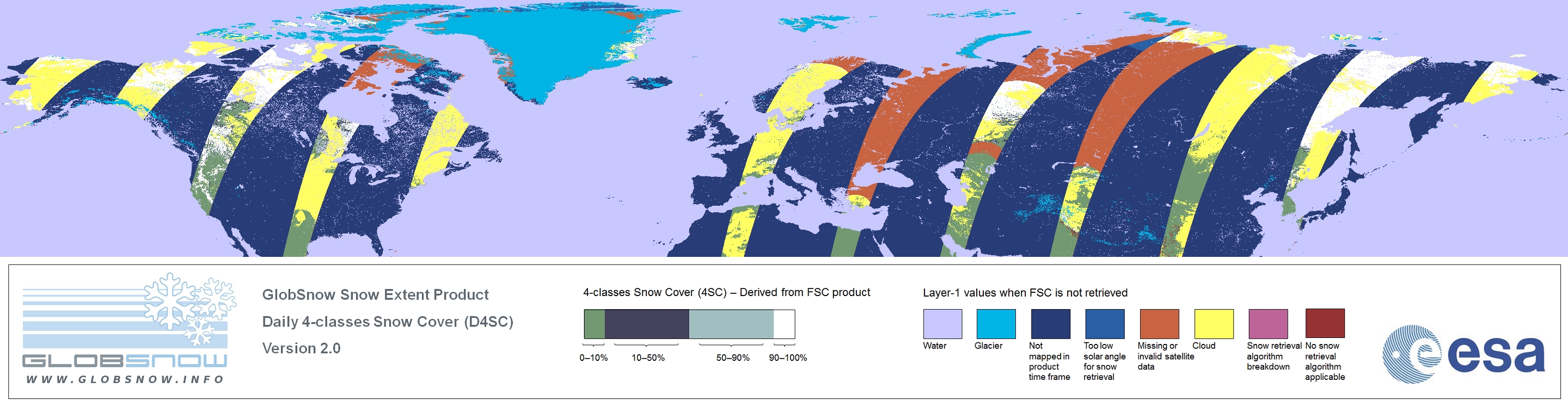 GLOBSNOW
WWW.GLOBSNOW.INFO

GlobSnow Snow Extent Product
Daily 4-classes Snow Cover (D4SC)
Version 2.0

4-classes Snow Cover (4SC) – Derived from FSC product

0–10% 10–50% 50–90% 90–100%

Layer-1 values when FSC is not retrieved

Water
Glacier
Not mapped in product time frame
Too low solar angle for snow retrieval
Missing or invalid satellite data
Cloud
Snow retrieval algorithm breakdown
No snow retrieval algorithm applicable

esa